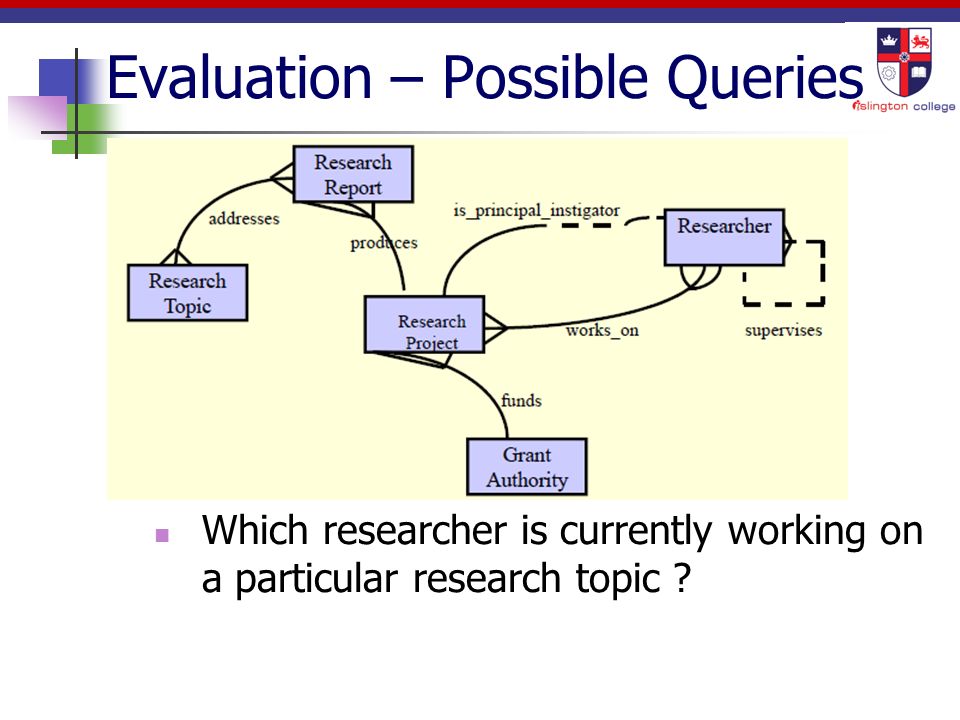 Evaluation – Possible Queries

islington college

Research Report

addresses

produces

is_principal_instigator

Researcher

Research Topic

Research Project

works_on

supervises

funds

Grant Authority

Which researcher is currently working on a particular research topic ?